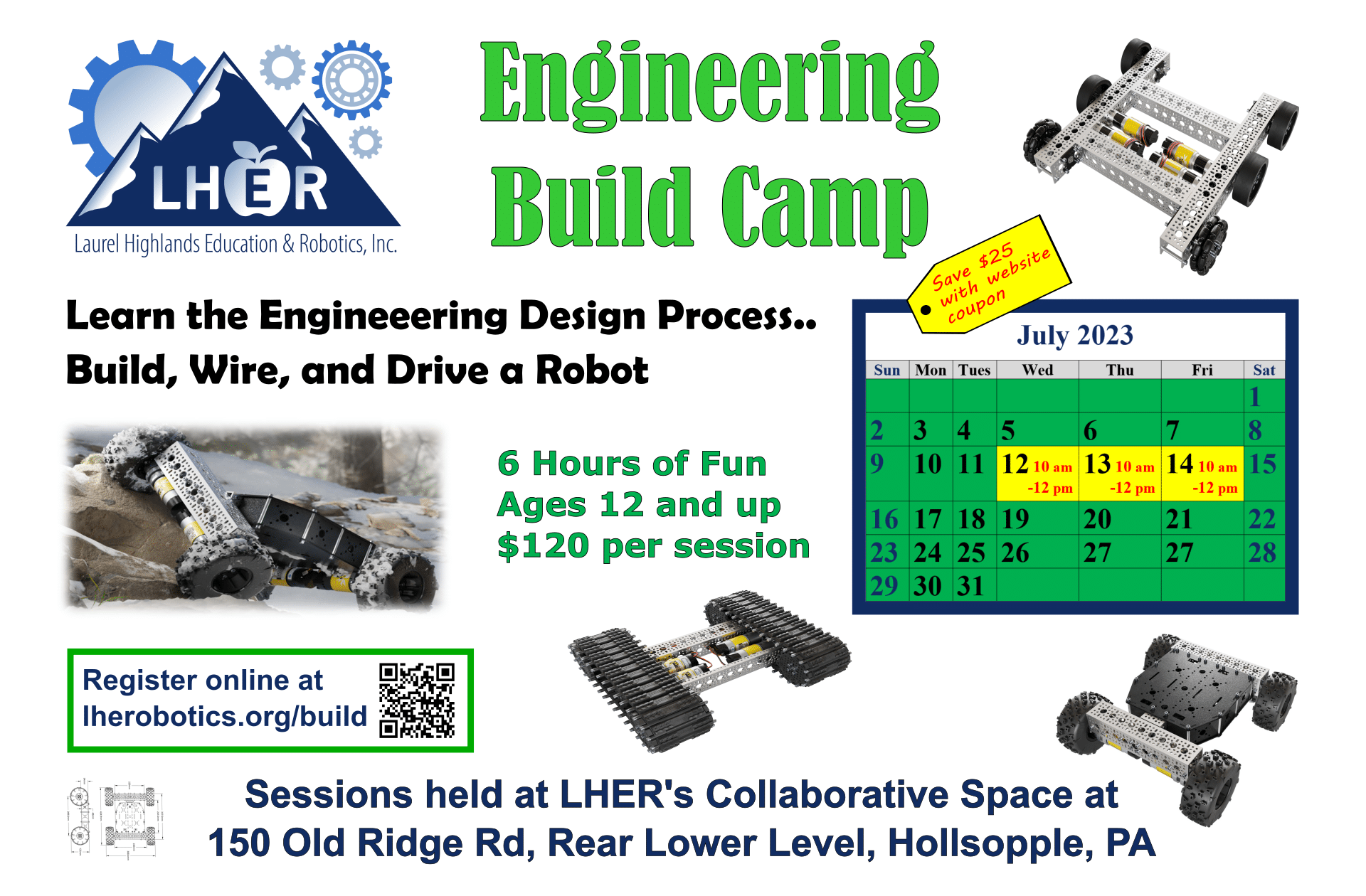 LHER
Laurel Highlands Education & Robotics, Inc.

Engineering Build Camp

Save $25 with website coupon

Learn the Engineeering Design Process..
Build, Wire, and Drive a Robot

6 Hours of Fun
Ages 12 and up
$120 per session

July 2023

| Sun | Mon | Tues | Wed | Thu | Fri | Sat |
|---|---|---|---|---|---|---|
| | | | | | | 1 |
| 2 | 3 | 4 | 5 | 6 | 7 | 8 |
| 9 | 10 | 11 | 12 10 am -12 pm | 13 10 am -12 pm | 14 10 am -12 pm | 15 |
| 16 | 17 | 18 | 19 | 20 | 21 | 22 |
| 23 | 24 | 25 | 26 | 27 | 27 | 28 |
| 29 | 30 | 31 | | | | |

Register online at
lherobotics.org/build

Sessions held at LHER's Collaborative Space at
150 Old Ridge Rd, Rear Lower Level, Hollsopple, PA